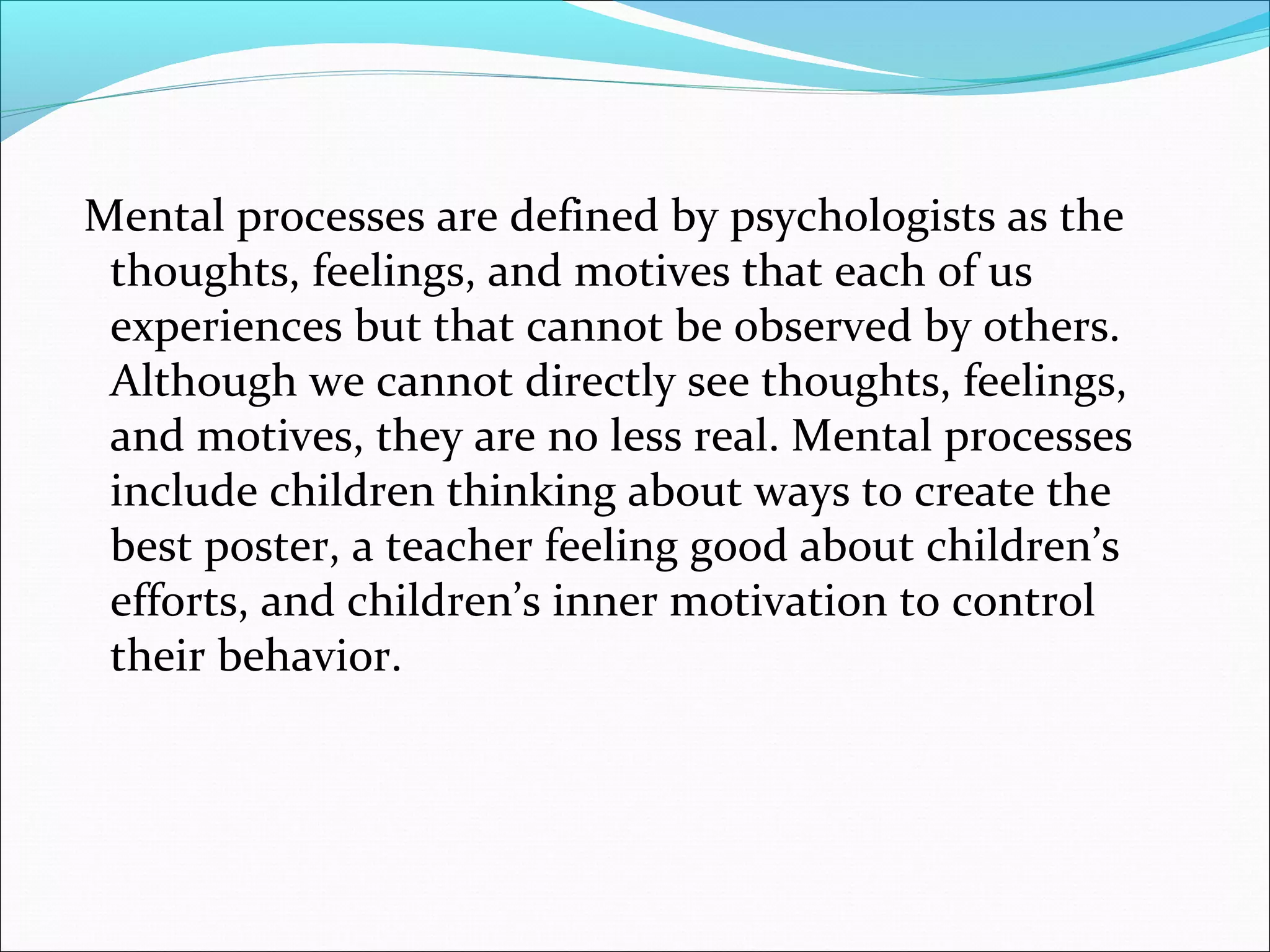 Mental processes are defined by psychologists as the thoughts, feelings, and motives that each of us experiences but that cannot be observed by others. Although we cannot directly see thoughts, feelings, and motives, they are no less real. Mental processes include children thinking about ways to create the best poster, a teacher feeling good about children’s efforts, and children’s inner motivation to control their behavior.